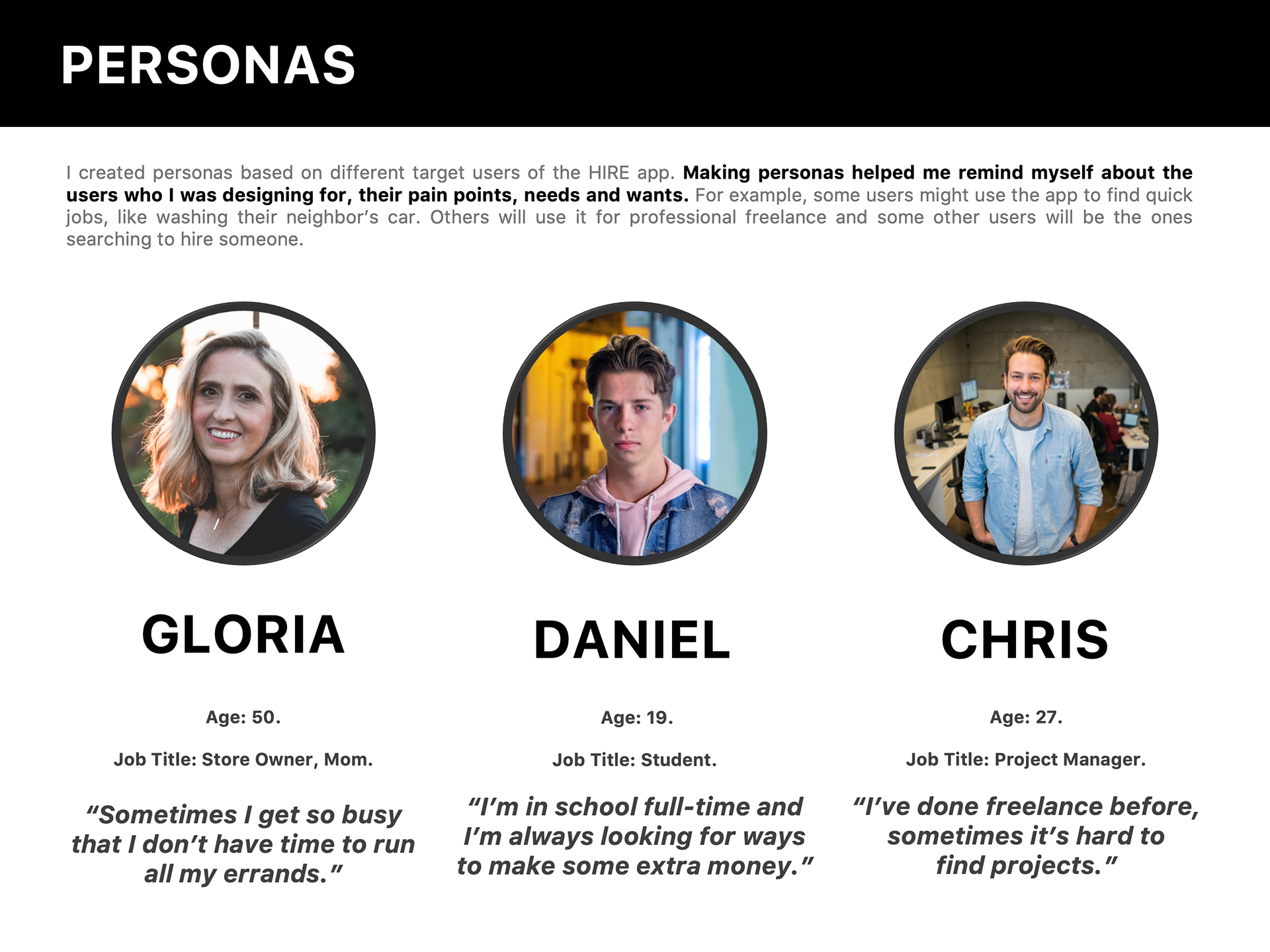 PERSONAS

I created personas based on different target users of the HIRE app. Making personas helped me remind myself about the users who I was designing for, their pain points, needs and wants. For example, some users might use the app to find quick jobs, like washing their neighbor's car. Others will use it for professional freelance and some other users will be the ones searching to hire someone.

GLORIA

Age: 50.

Job Title: Store Owner, Mom.

"Sometimes I get so busy that I don't have time to run all my errands."

DANIEL

Age: 19.

Job Title: Student.

"I'm in school full-time and I'm always looking for ways to make some extra money."

CHRIS

Age: 27.

Job Title: Project Manager.

"I've done freelance before, sometimes it's hard to find projects."